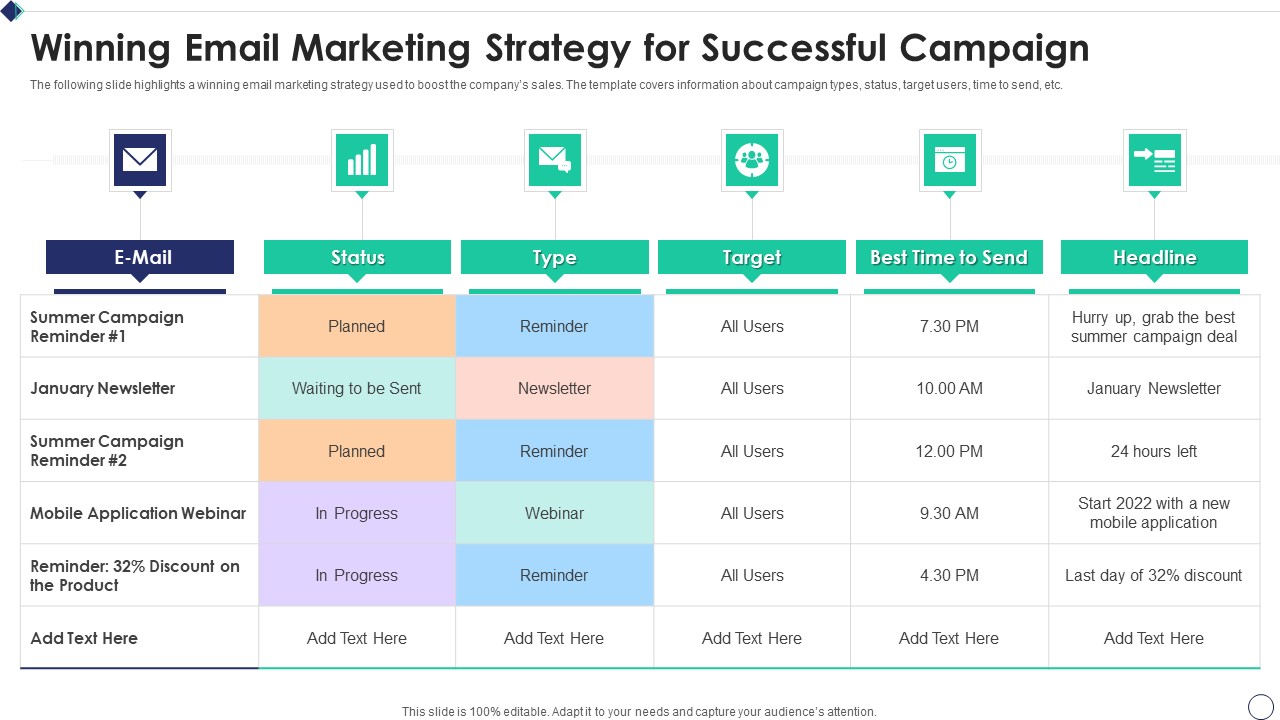 Winning Email Marketing Strategy for Successful Campaign

The following slide highlights a winning email marketing strategy used to boost the company's sales. The template covers information about campaign types, status, target users, time to send, etc.

| E-Mail | Status | Type | Target | Best Time to Send | Headline |
|---|---|---|---|---|---|
| Summer Campaign Reminder #1 | Planned | Reminder | All Users | 7.30 PM | Hurry up, grab the best summer campaign deal |
| January Newsletter | Waiting to be Sent | Newsletter | All Users | 10.00 AM | January Newsletter |
| Summer Campaign Reminder #2 | Planned | Reminder | All Users | 12.00 PM | 24 hours left |
| Mobile Application Webinar | In Progress | Webinar | All Users | 9.30 AM | Start 2022 with a new mobile application |
| Reminder: 32% Discount on the Product | In Progress | Reminder | All Users | 4.30 PM | Last day of 32% discount |
| Add Text Here | Add Text Here | Add Text Here | Add Text Here | Add Text Here | Add Text Here |

This slide is 100% editable. Adapt it to your needs and capture your audience's attention.